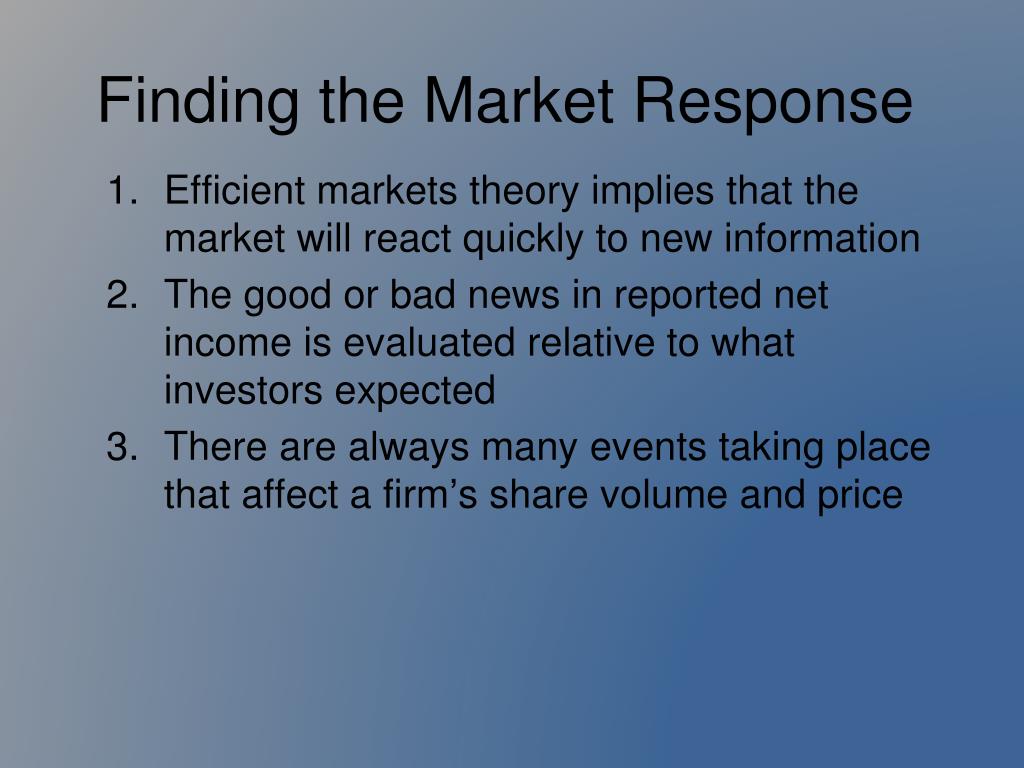 Finding the Market Response

1. Efficient markets theory implies that the market will react quickly to new information
2. The good or bad news in reported net income is evaluated relative to what investors expected
3. There are always many events taking place that affect a firm’s share volume and price